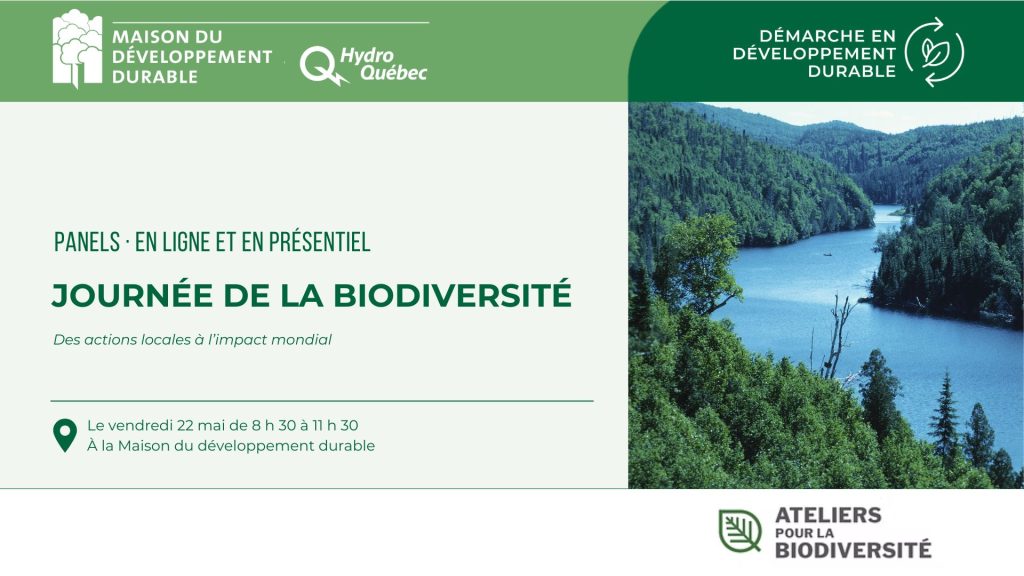 MAISON DU DÉVELOPPEMENT DURABLE

Hydro Québec

DÉMARCHE EN DÉVELOPPEMENT DURABLE

PANELS · EN LIGNE ET EN PRÉSENTIEL

JOURNÉE DE LA BIODIVERSITÉ

Des actions locales à l'impact mondial

Le vendredi 22 mai de 8 h 30 à 11 h 30
À la Maison du développement durable

ATELIERS POUR LA BIODIVERSITÉ